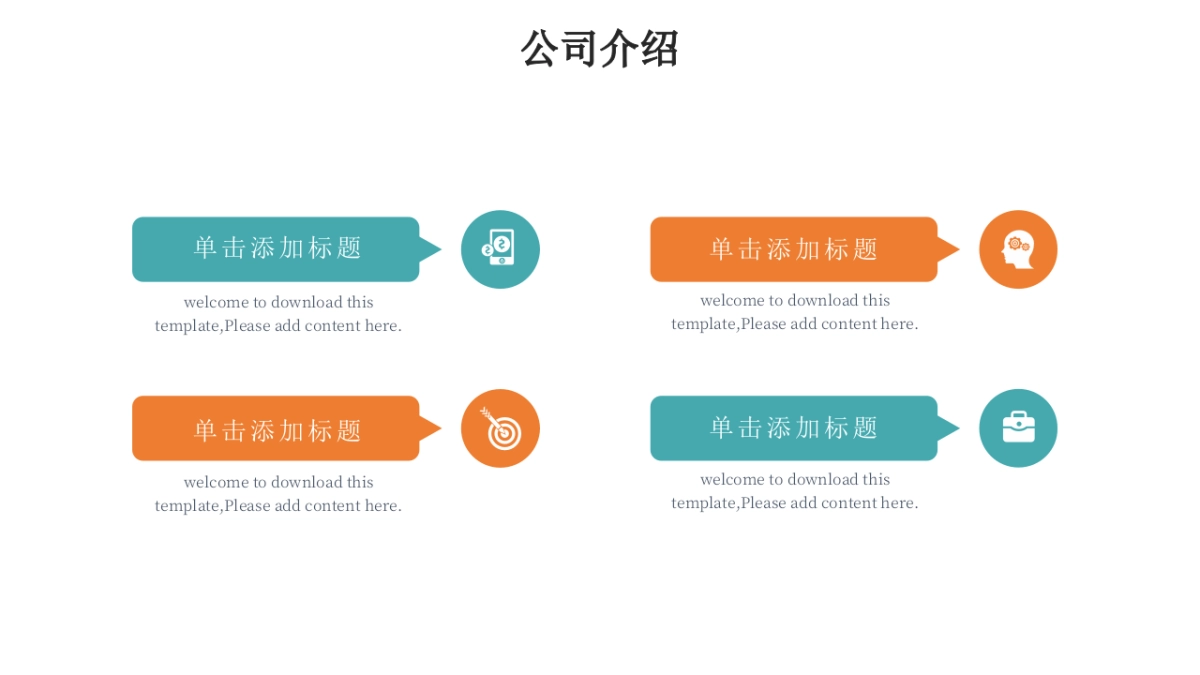 公司介绍

单击添加标题

welcome to download this template,Please add content here.

单击添加标题

welcome to download this template,Please add content here.

单击添加标题

welcome to download this template,Please add content here.

单击添加标题

welcome to download this template,Please add content here.